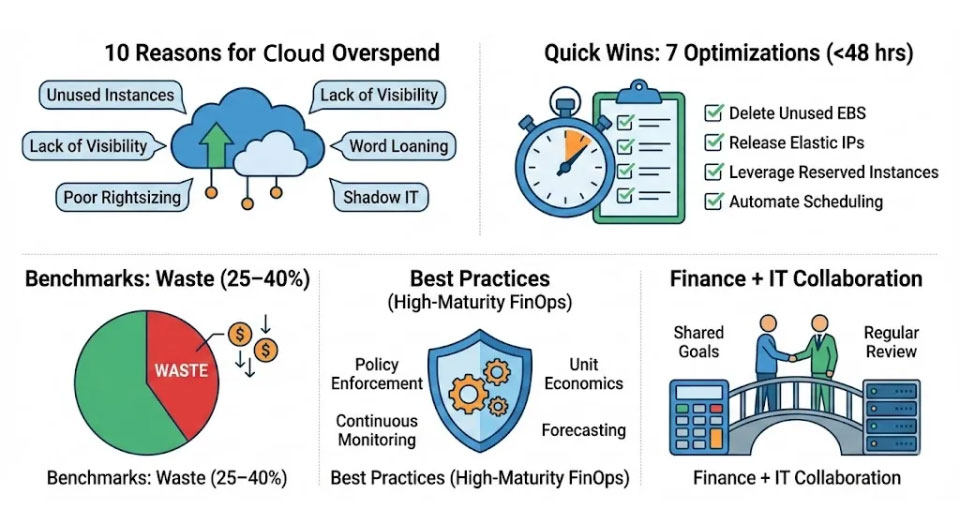 10 Reasons for Cloud Overspend

Unused Instances

Lack of Visibility

Lack of Visibility

Word Loaning

Poor Rightsizing

Shadow IT

Quick Wins: 7 Optimizations (<48 hrs)

Delete Unused EBS

Release Elastic IPs

Leverage Reserved Instances

Automate Scheduling

Benchmarks: Waste (25–40%)

WASTE

$

$

Benchmarks: Waste (25–40%)

Best Practices

(High-Maturity FinOps)

Policy Enforcement

Unit Economics

Continuous Monitoring

Forecasting

Best Practices (High-Maturity FinOps)

Finance + IT Collaboration

Shared Goals

Regular Review

Finance + IT Collaboration